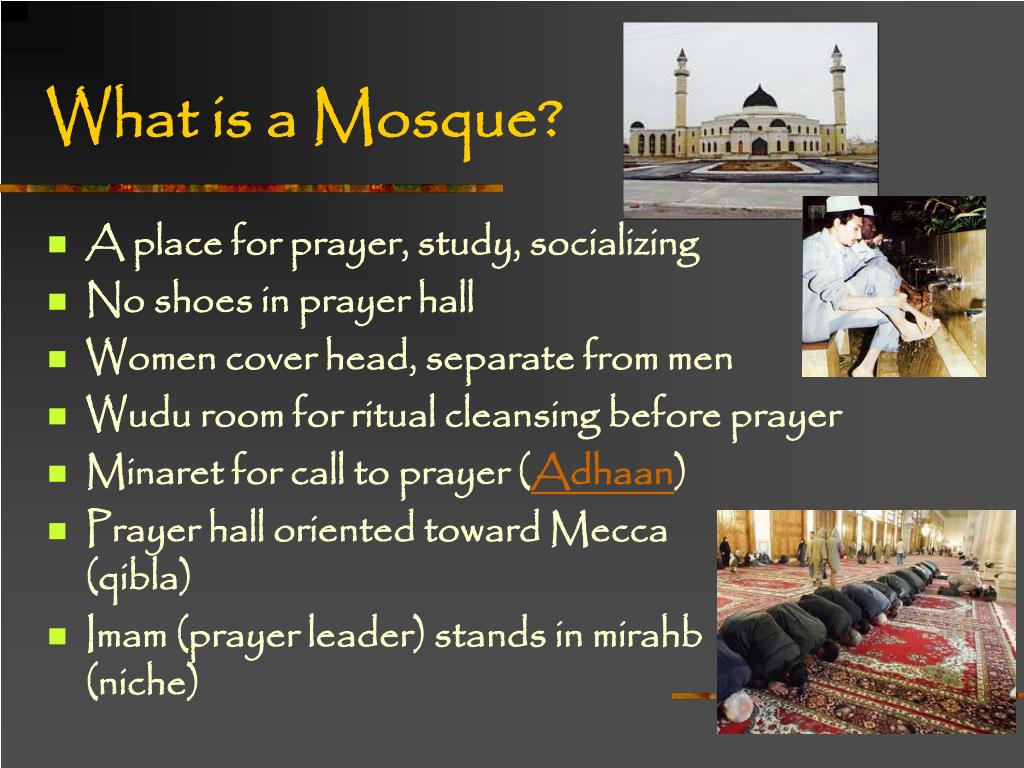 What is a Mosque?

- A place for prayer, study, socializing
- No shoes in prayer hall
- Women cover head, separate from men
- Wudu room for ritual cleansing before prayer
- Minaret for call to prayer (Adhaan)
- Prayer hall oriented toward Mecca (qibla)
- Imam (prayer leader) stands in mirahb (niche)